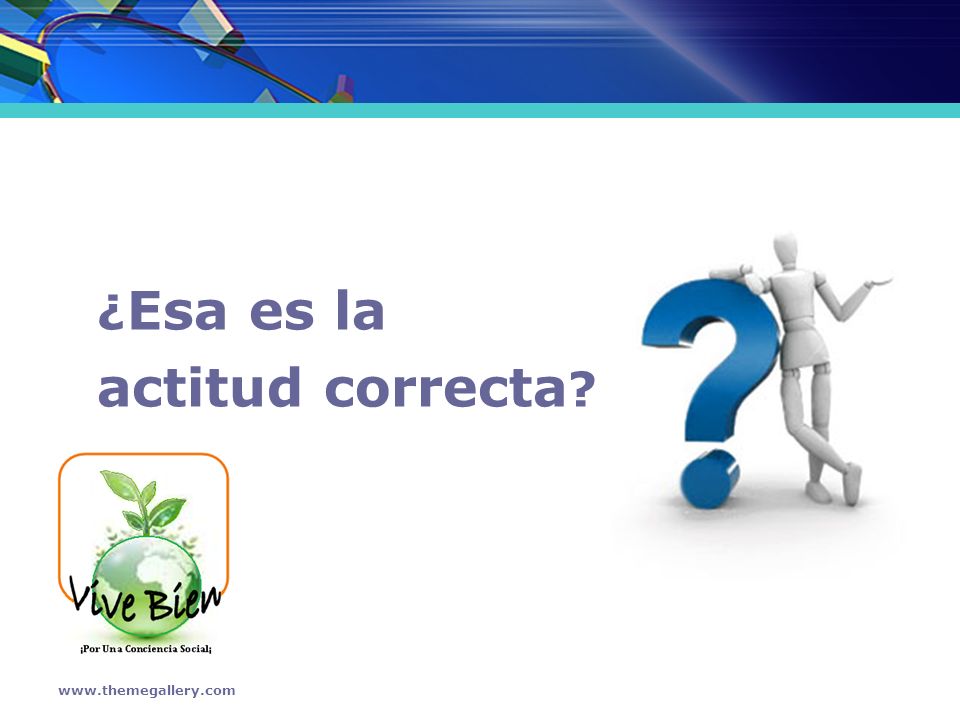 ¿Esa es la actitud correcta?

Vive Bien
¡Por Una Conciencia Social¡

www.themegallery.com